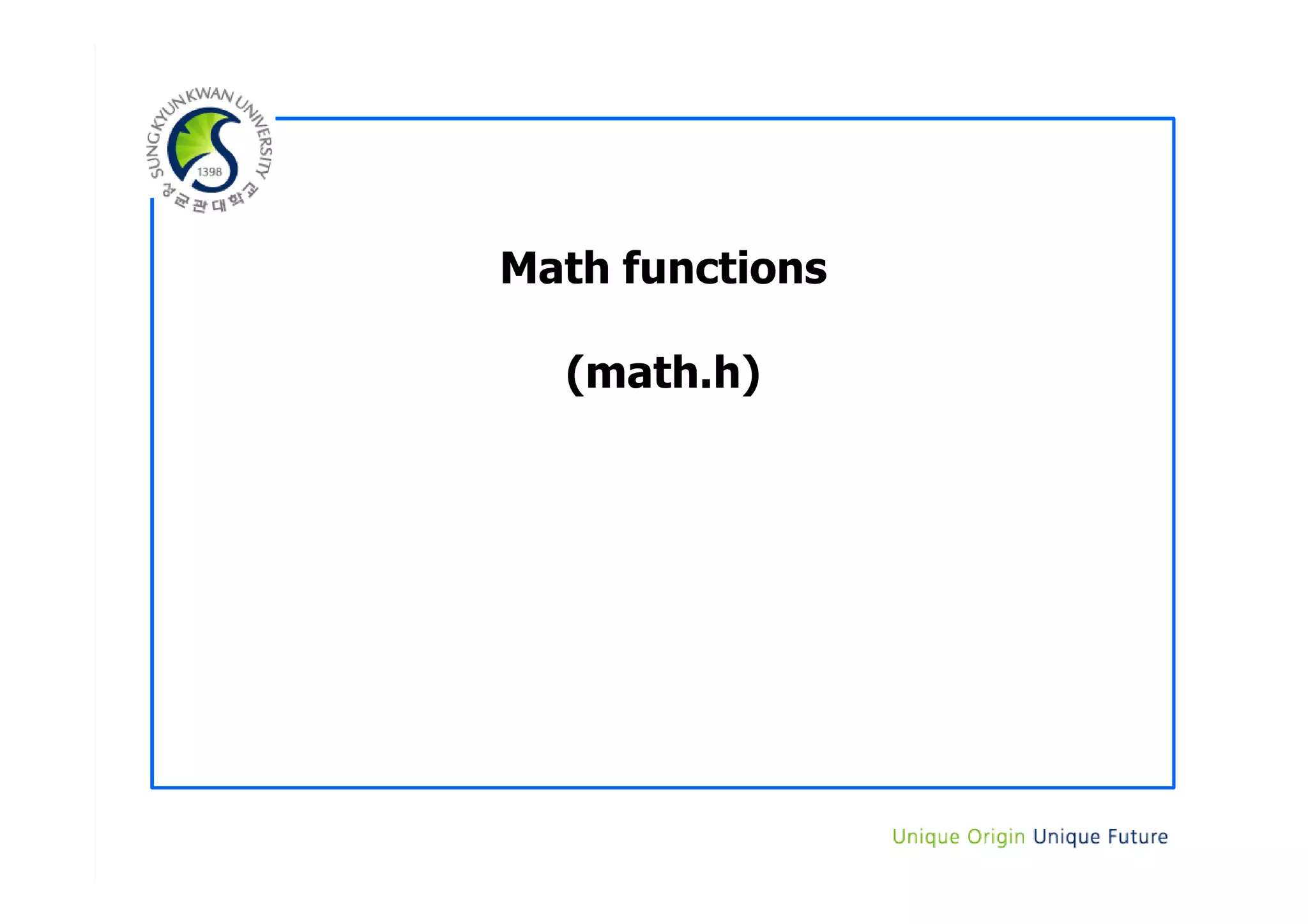 SUNGKYUNKWAN UNIVERSITY
1398
성균관대학교

Math functions

(math.h)

Unique Origin Unique Future